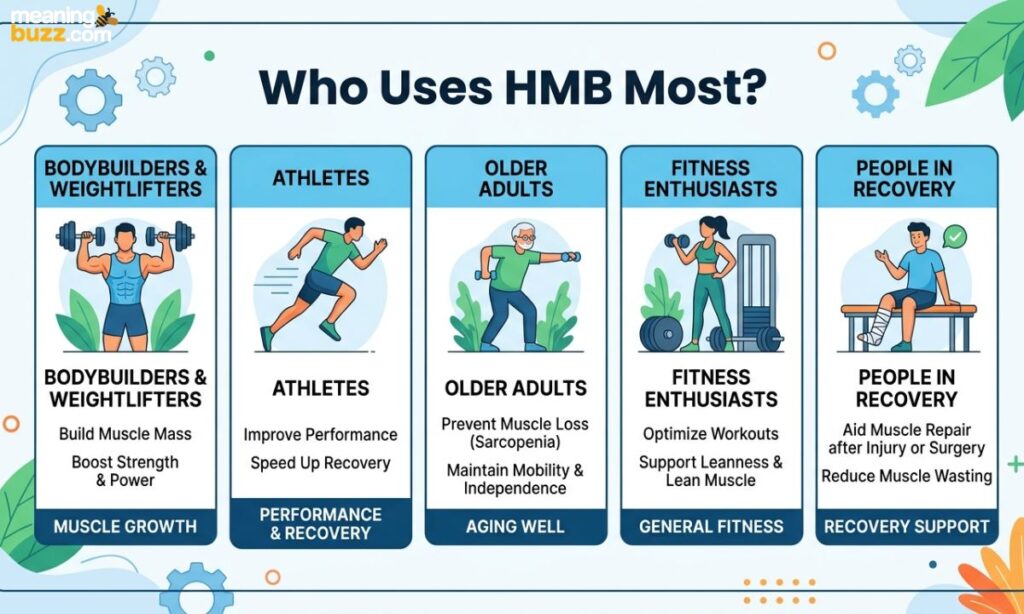 meaning buzz.com

Who Uses HMB Most?

BODYBUILDERS & WEIGHTLIFTERS

BODYBUILDERS & WEIGHTLIFTERS

Build Muscle Mass

Boost Strength & Power

MUSCLE GROWTH

ATHLETES

ATHLETES

Improve Performance

Speed Up Recovery

PERFORMANCE & RECOVERY

OLDER ADULTS

OLDER ADULTS

Prevent Muscle Loss (Sarcopenia)

Maintain Mobility & Independence

AGING WELL

FITNESS ENTHUSIASTS

FITNESS ENTHUSIASTS

Optimize Workouts

Support Leanness & Lean Muscle

GENERAL FITNESS

PEOPLE IN RECOVERY

PEOPLE IN RECOVERY

Aid Muscle Repair after Injury or Surgery

Reduce Muscle Wasting

RECOVERY SUPPORT